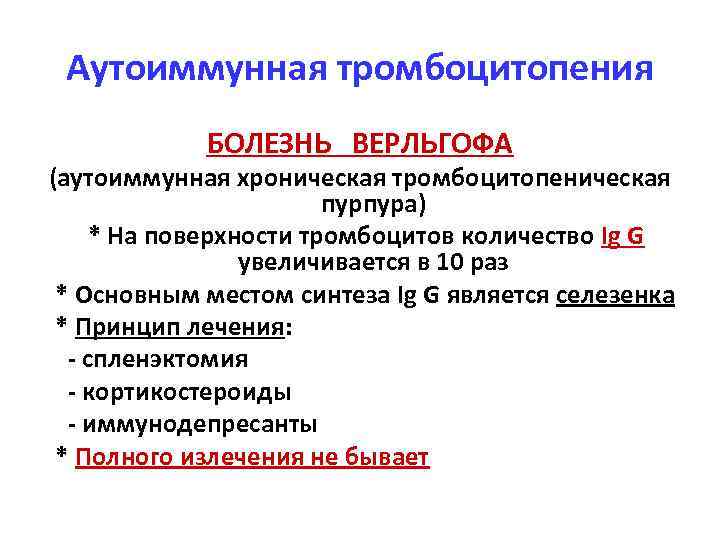 Аутоиммунная тромбоцитопения

БОЛЕЗНЬ ВЕРЛЬГОФА

(аутоиммунная хроническая тромбоцитопеническая пурпура)

* На поверхности тромбоцитов количество Ig G увеличивается в 10 раз

* Основным местом синтеза Ig G является селезенка

* Принцип лечения:

- спленэктомия

- кортикостероиды

- иммунодепресанты

* Полного излечения не бывает